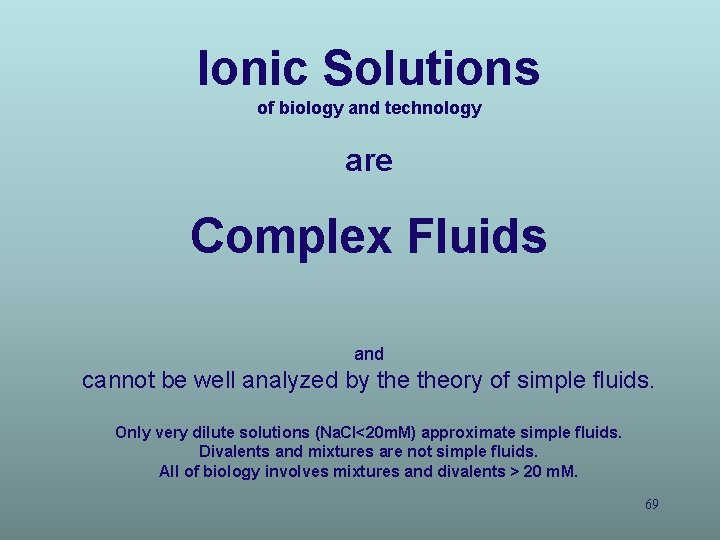 Ionic Solutions
of biology and technology

are

Complex Fluids

and
cannot be well analyzed by the theory of simple fluids.

Only very dilute solutions (NaCl<20mM) approximate simple fluids.
Divalents and mixtures are not simple fluids.
All of biology involves mixtures and divalents > 20 mM.

69